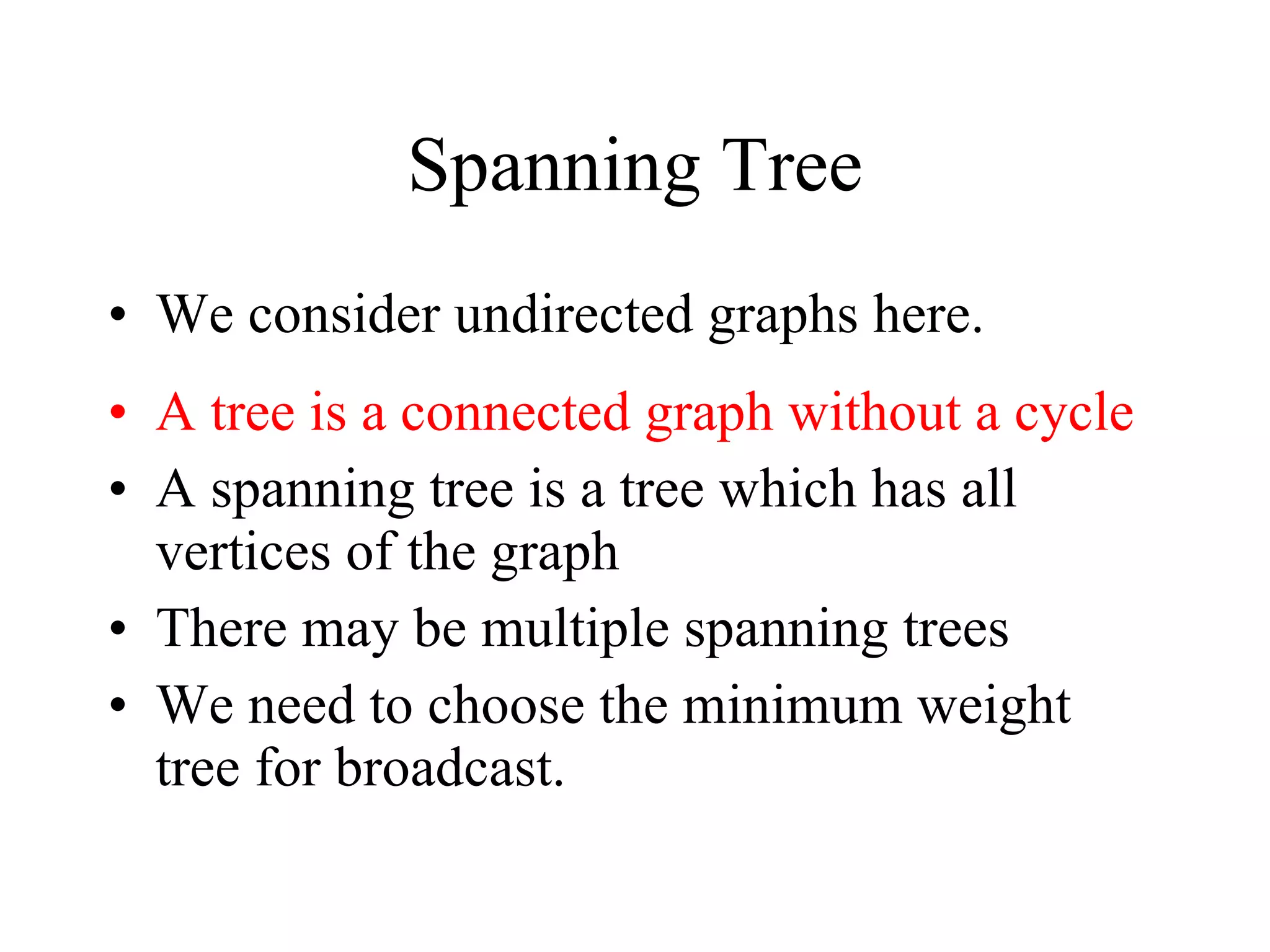 Spanning Tree

• We consider undirected graphs here.
• A tree is a connected graph without a cycle
• A spanning tree is a tree which has all vertices of the graph
• There may be multiple spanning trees
• We need to choose the minimum weight tree for broadcast.